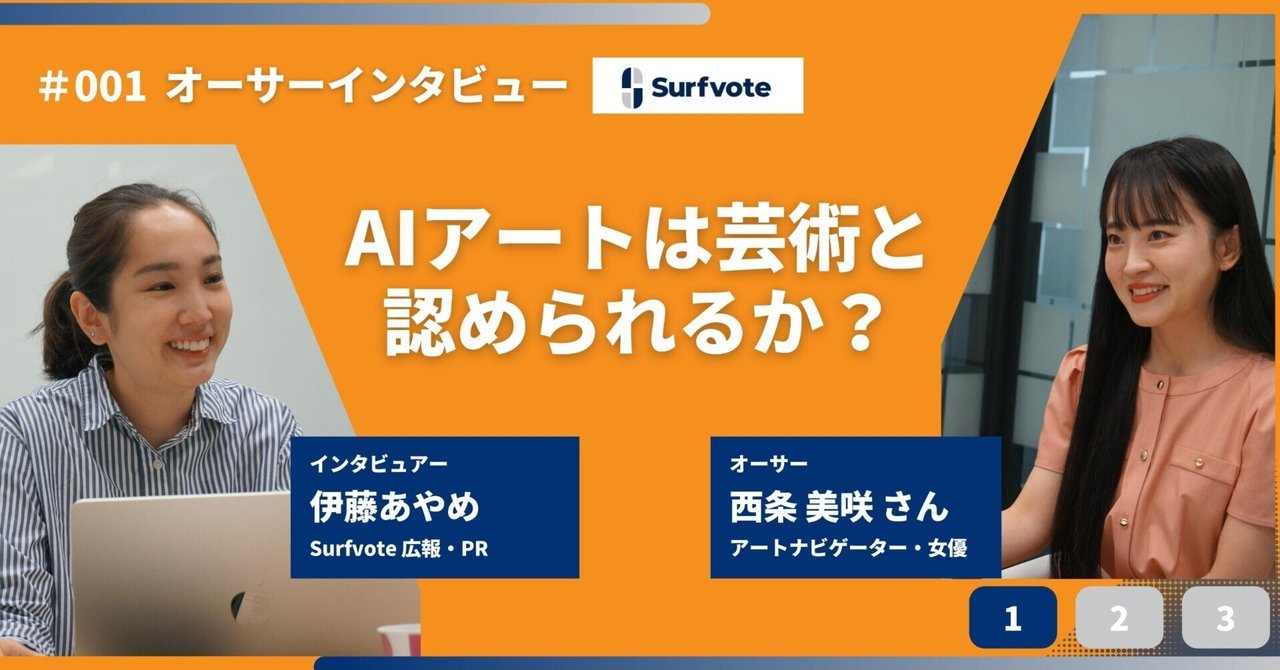 ＃001 オーサーインタビュー

Surfvote

AIアートは芸術と認められるか？

インタビュアー
伊藤あやめ
Surfvote 広報・PR

オーサー
西条 美咲 さん
アートナビゲーター・女優

1 2 3